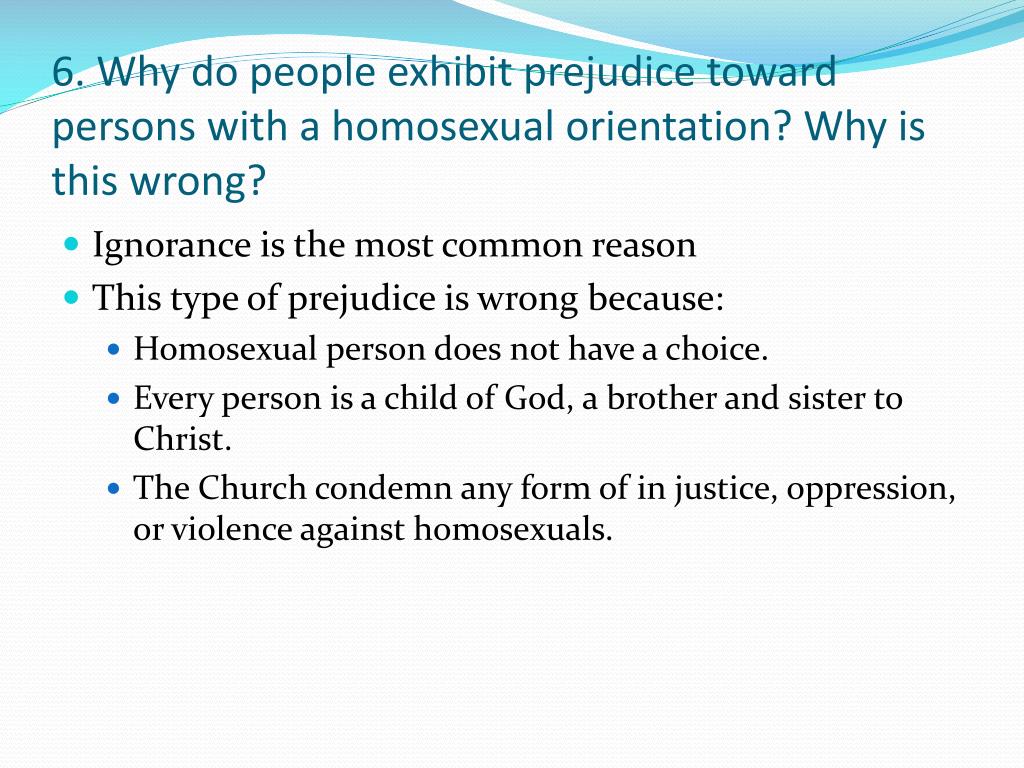 6. Why do people exhibit prejudice toward persons with a homosexual orientation? Why is this wrong?

- Ignorance is the most common reason
- This type of prejudice is wrong because:
  - Homosexual person does not have a choice.
  - Every person is a child of God, a brother and sister to Christ.
  - The Church condemn any form of in justice, oppression, or violence against homosexuals.